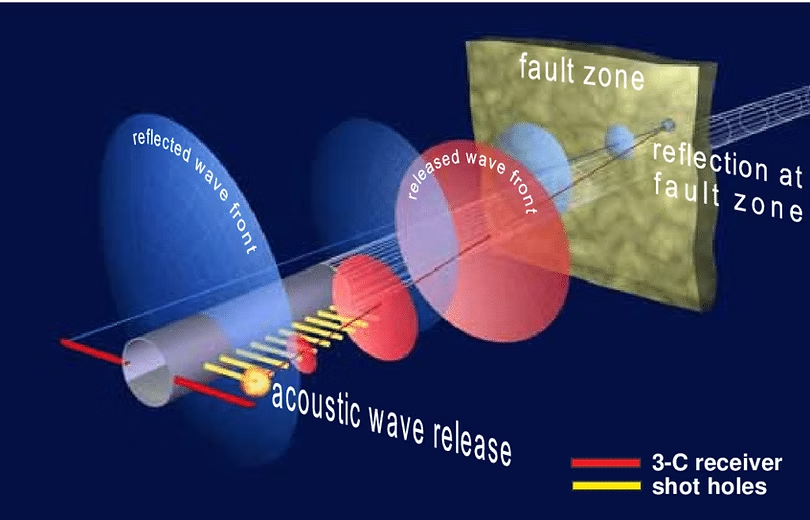 fault zone

reflected wave front

released wave front

reflection at fault zone

acoustic wave release

3-C receiver
shot holes